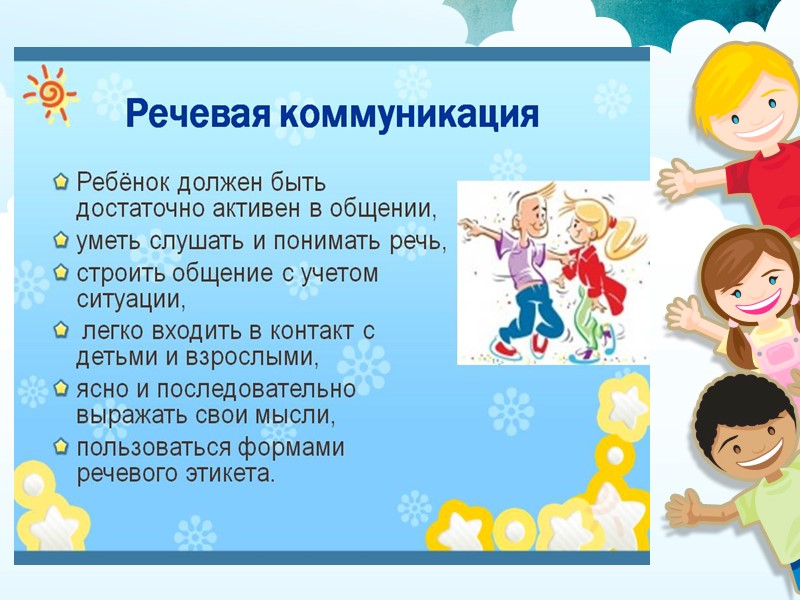 Речевая коммуникация

Ребёнок должен быть достаточно активен в общении,

уметь слушать и понимать речь,

строить общение с учетом ситуации,

легко входить в контакт с детьми и взрослыми,

ясно и последовательно выражать свои мысли,

пользоваться формами речевого этикета.